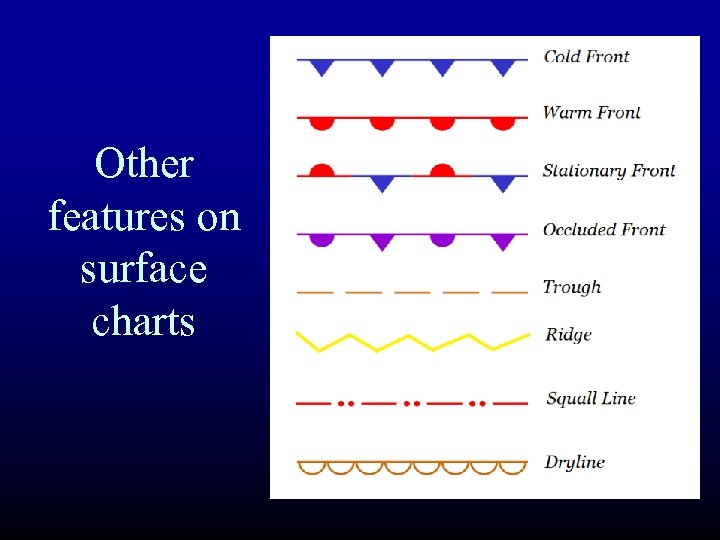 Other features on surface charts

Cold Front

Warm Front

Stationary Front

Occluded Front

Trough

Ridge

Squall Line

Dryline